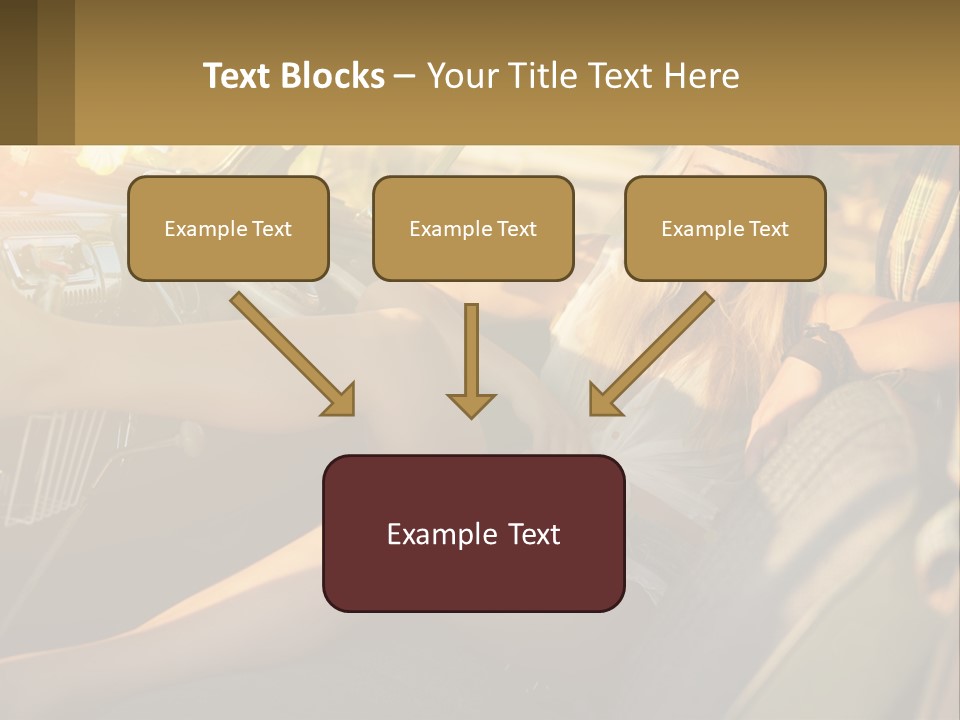 Text Blocks – Your Title Text Here

Example Text

Example Text

Example Text

Example Text